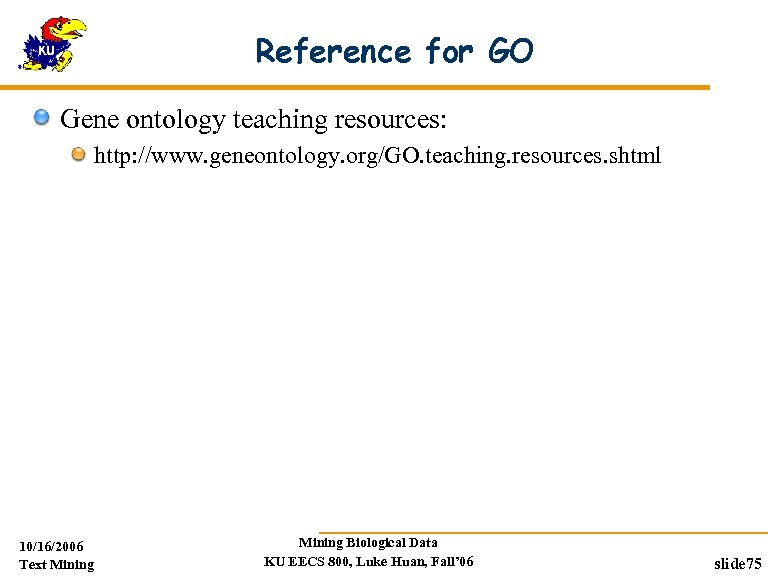 KU

Reference for GO

Gene ontology teaching resources:

http://www.geneontology.org/GO.teaching.resources.shtml

10/16/2006
Text Mining

Mining Biological Data
KU EECS 800, Luke Huan, Fall'06

slide75